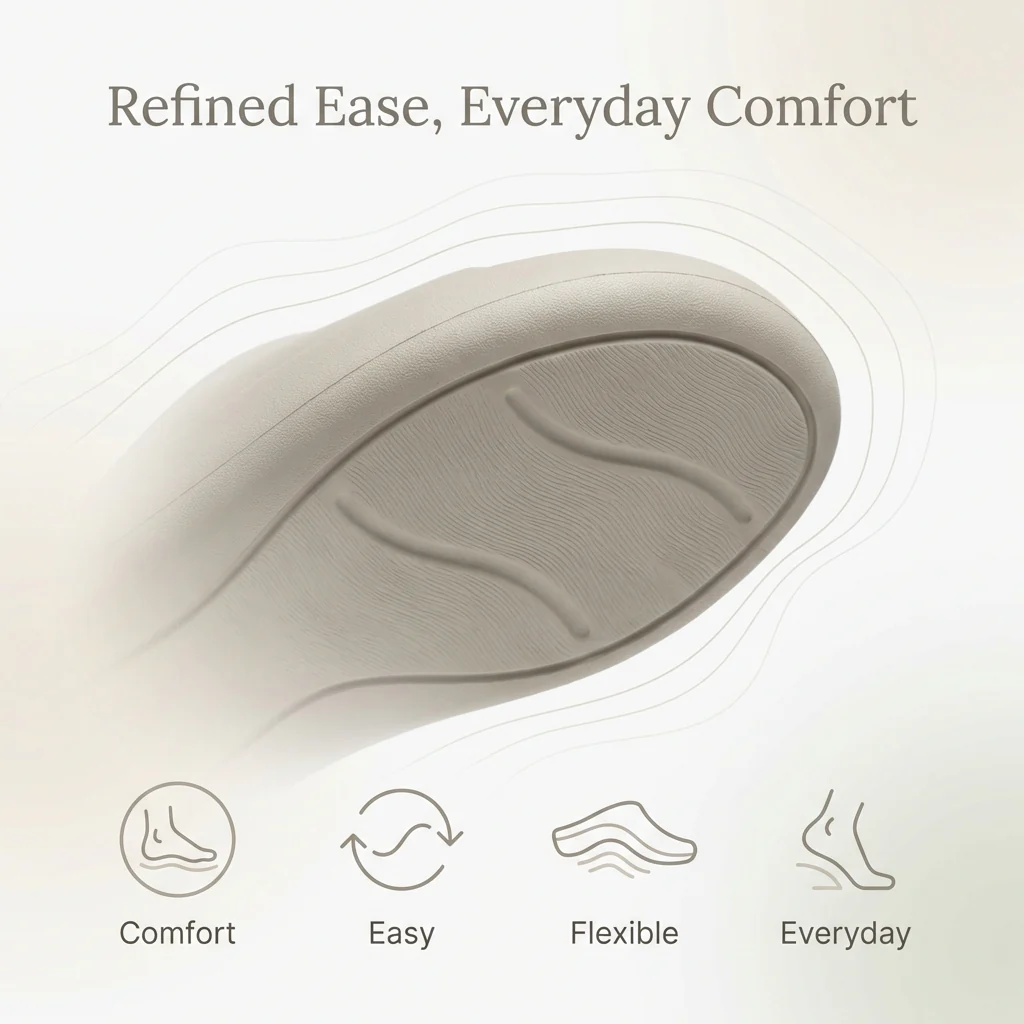 Refined Ease, Everyday Comfort

Comfort

Easy

Flexible

Everyday